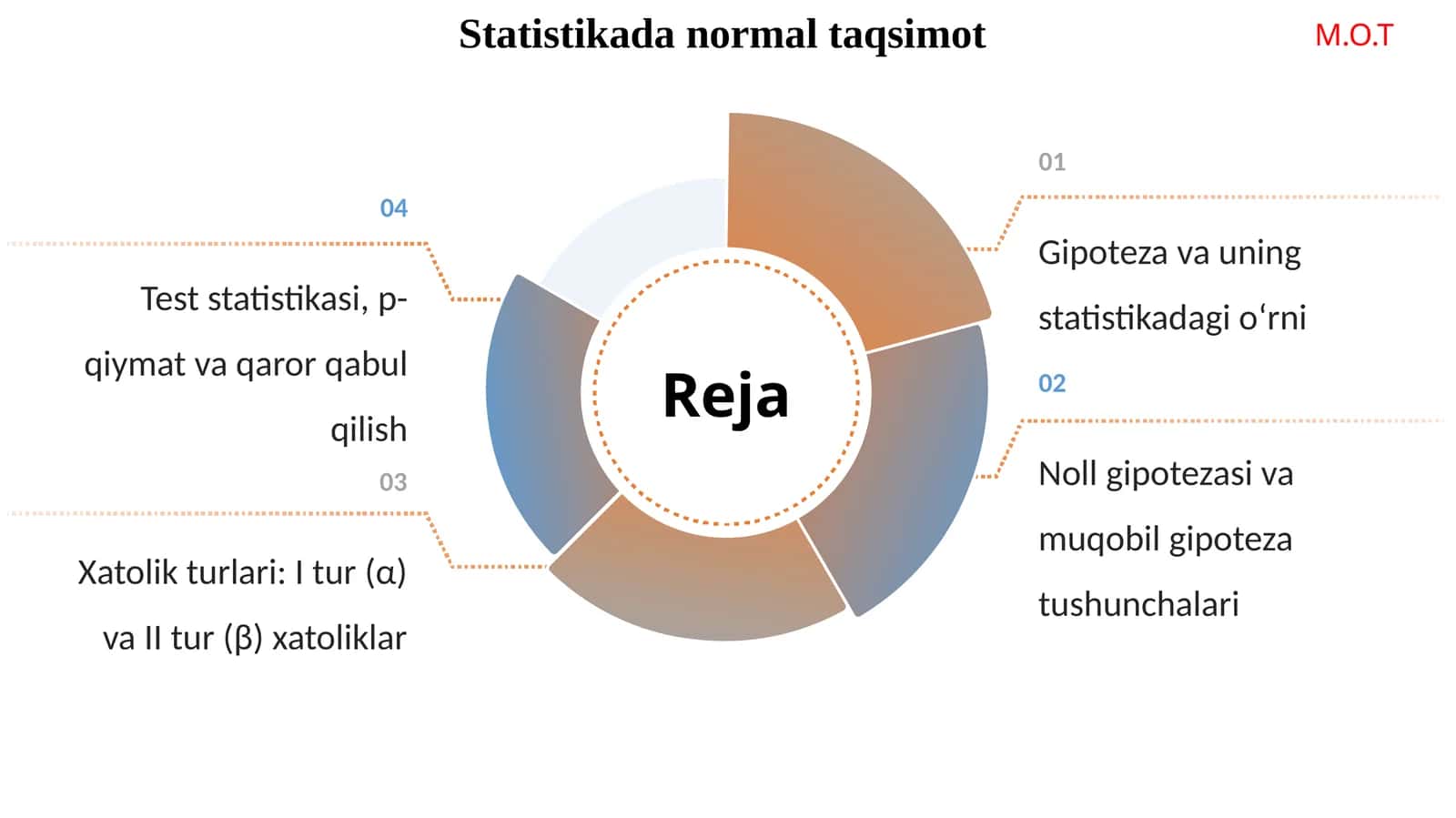 Statistikada normal taqsimot

M.O.T

Reja

01

Gipoteza va uning statistikadagi o‘rni

02

Noll gipotezasi va muqobil gipoteza tushunchalari

03

Xatolik turlari: I tur (α) va II tur (β) xatoliklar

04

Test statistikasi, p-qiymat va qaror qabul qilish